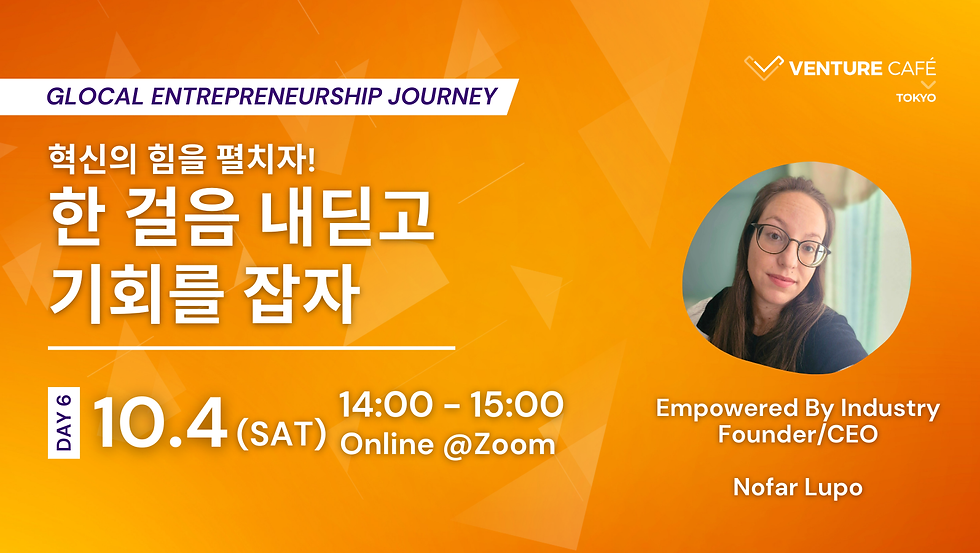 GLOCAL ENTREPRENEURSHIP JOURNEY

VENTURE CAFÉ
TOKYO

혁신의 힘을 펼치자!
한 걸음 내딛고
기회를 잡자

DAY 6
10.4 (SAT) 14:00 - 15:00
Online @Zoom

Empowered By Industry
Founder/CEO

Nofar Lupo